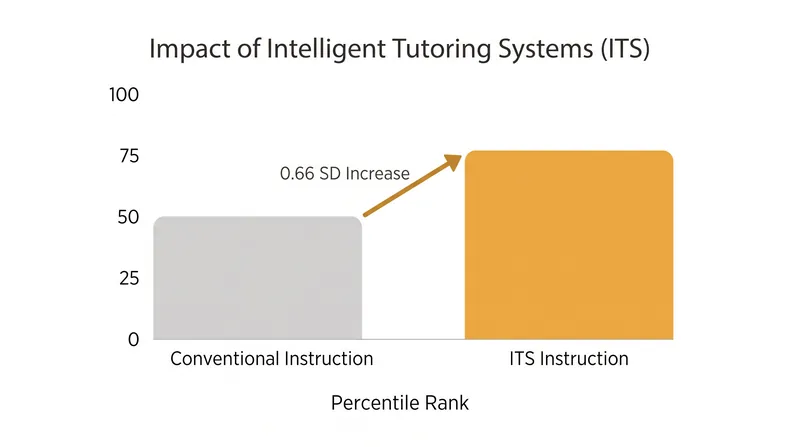 Impact of Intelligent Tutoring Systems (ITS)

100
75
50
25
0

0.66 SD Increase

Conventional Instruction
ITS Instruction

Percentile Rank